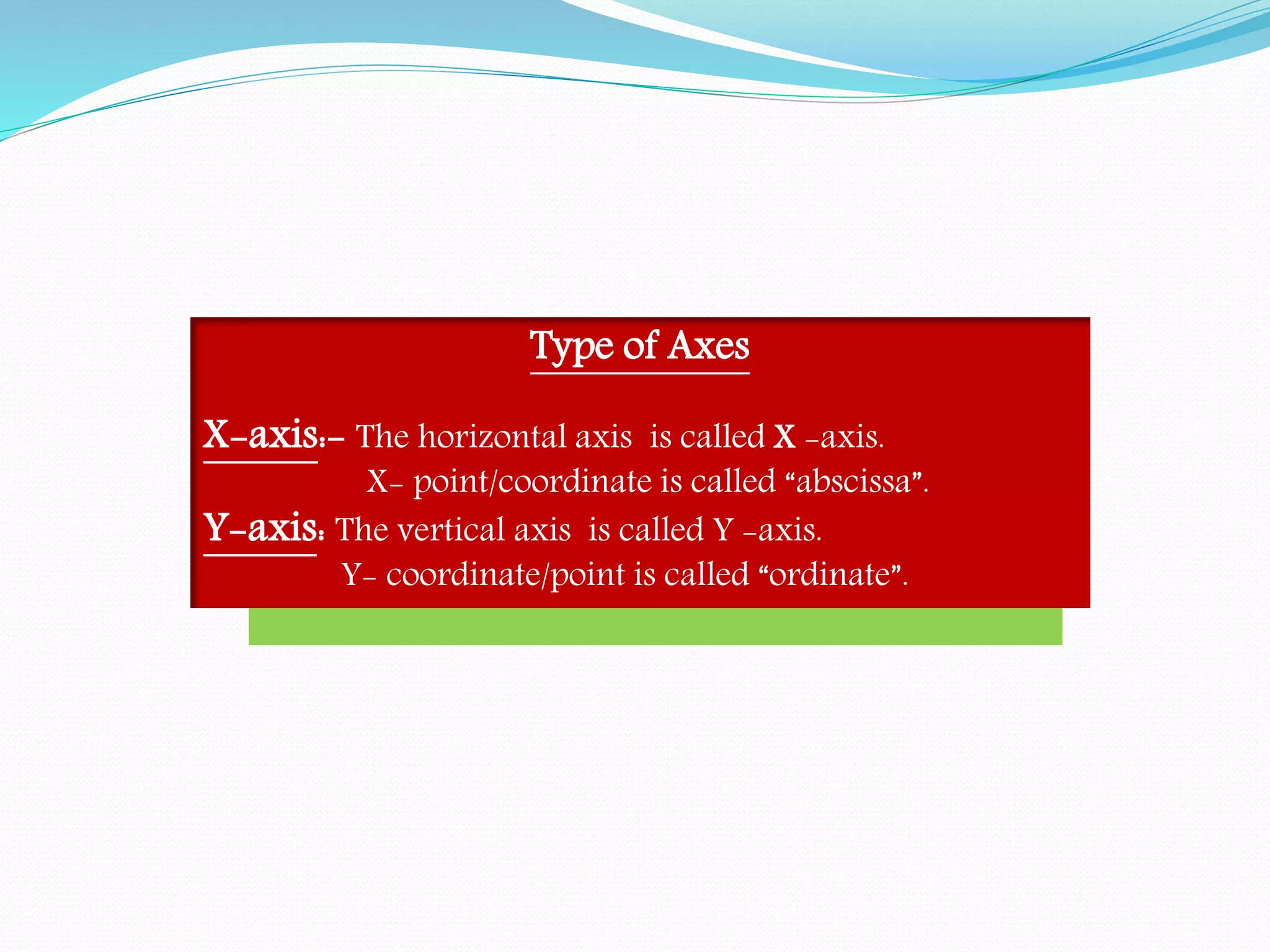 Type of Axes

X-axis:- The horizontal axis is called X -axis.
X- point/coordinate is called “abscissa”.
Y-axis: The vertical axis is called Y -axis.
Y- coordinate/point is called “ordinate”.